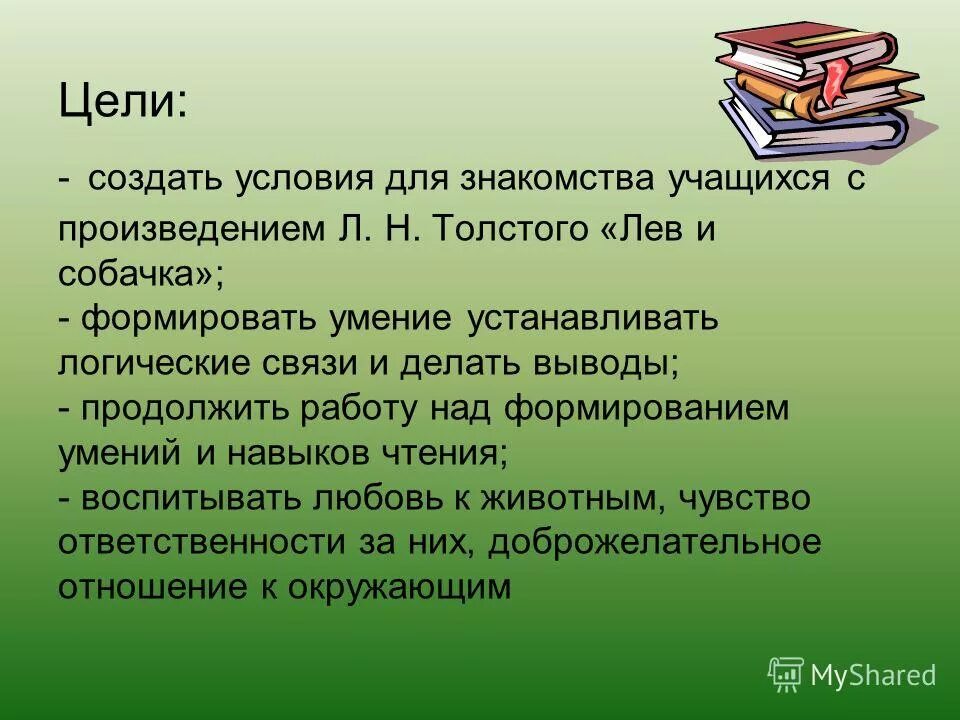 Цели:

- создать условия для знакомства учащихся с произведением Л. Н. Толстого «Лев и собачка»;
- формировать умение устанавливать логические связи и делать выводы;
- продолжить работу над формированием умений и навыков чтения;
- воспитывать любовь к животным, чувство ответственности за них, доброжелательное отношение к окружающим

MyShared